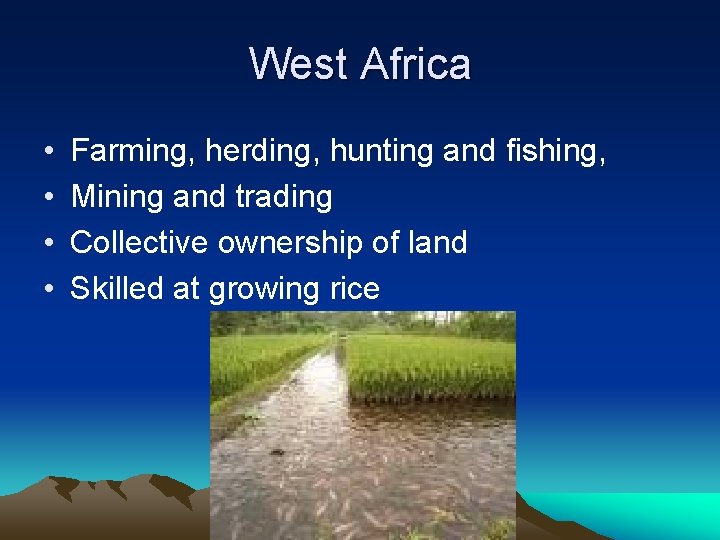 West Africa

• Farming, herding, hunting and fishing,
• Mining and trading
• Collective ownership of land
• Skilled at growing rice